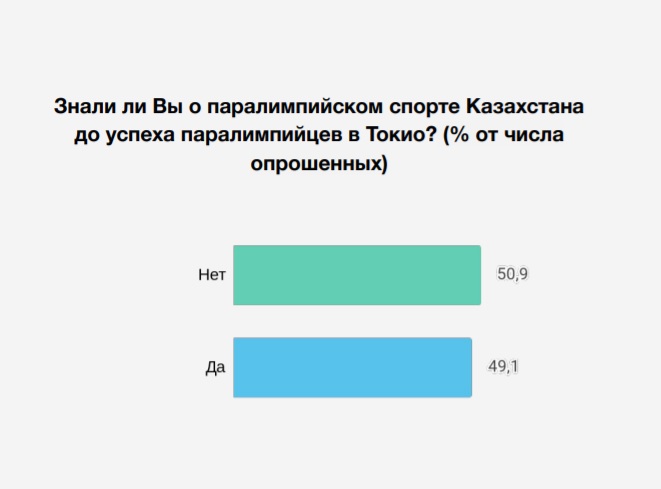 Знали ли Вы о паралимпийском спорте Казахстана до успеха паралимпийцев в Токио? (% от числа опрошенных)

Нет 50,9

Да 49,1